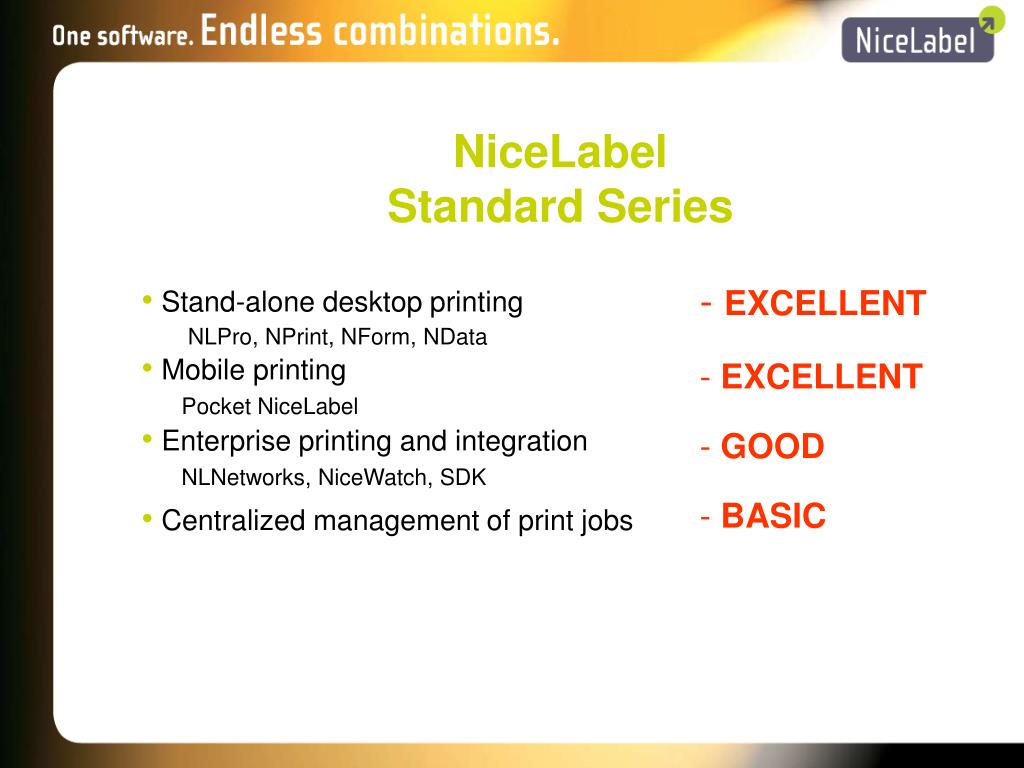 One software. Endless combinations.

NiceLabel

NiceLabel
Standard Series

• Stand-alone desktop printing
NLPro, NPrint, NForm, NData
• Mobile printing
Pocket NiceLabel
• Enterprise printing and integration
NLNetworks, NiceWatch, SDK
• Centralized management of print jobs

- EXCELLENT
- EXCELLENT
- GOOD
- BASIC